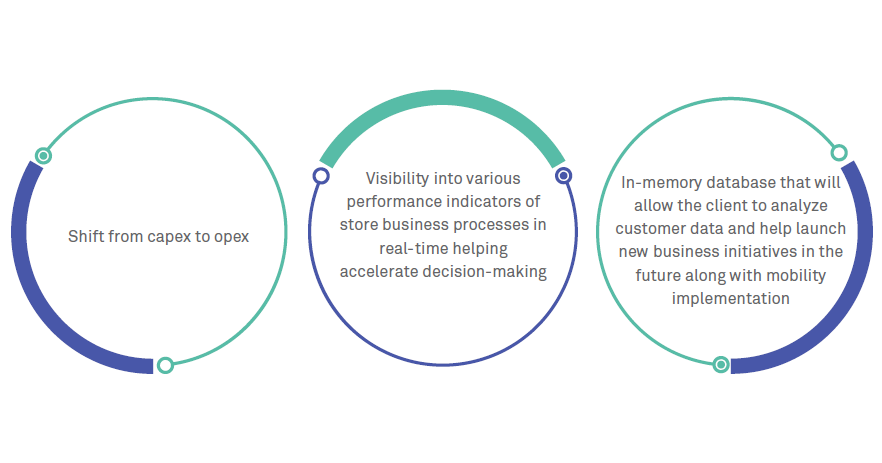 Shift from capex to opex

Visibility into various performance indicators of store business processes in real-time helping accelerate decision-making

In-memory database that will allow the client to analyze customer data and help launch new business initiatives in the future along with mobility implementation